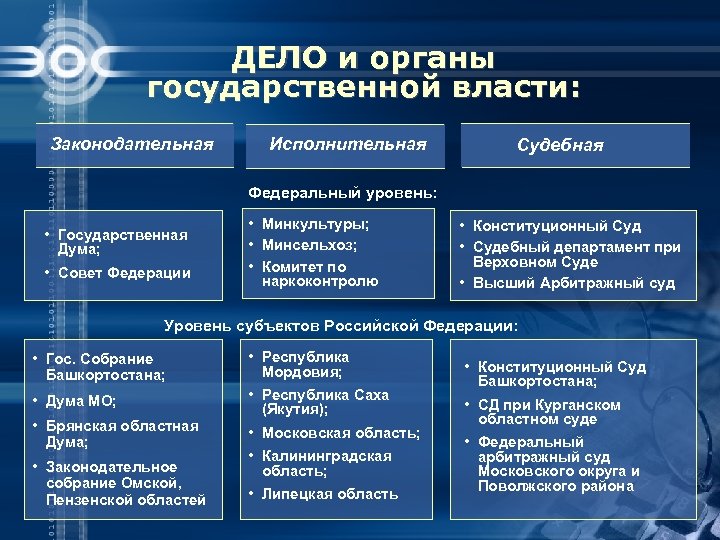 ЭОС

ДЕЛО и органы государственной власти:

Законодательная

Исполнительная

Судебная

Федеральный уровень:

• Государственная Дума;
• Совет Федерации

• Минкультуры;
• Минсельхоз;
• Комитет по наркоконтролю

• Конституционный Суд
• Судебный департамент при Верховном Суде
• Высший Арбитражный суд

Уровень субъектов Российской Федерации:

• Гос. Собрание Башкортостана;
• Дума МО;
• Брянская областная Дума;
• Законодательное собрание Омской, Пензенской областей

• Республика Мордовия;
• Республика Саха (Якутия);
• Московская область;
• Калининградская область;
• Липецкая область

• Конституционный Суд Башкортостана;
• СД при Курганском областном суде
• Федеральный арбитражный суд Московского округа и Поволжского района